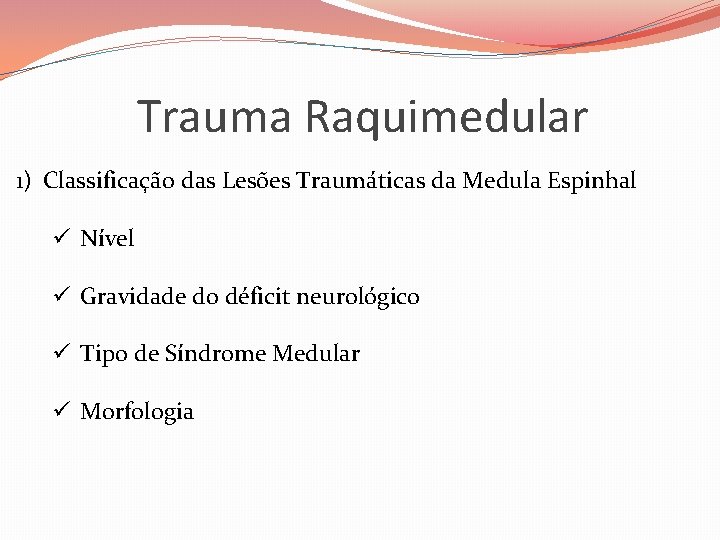 Trauma Raquimedular

1) Classificação das Lesões Traumáticas da Medula Espinhal

✓ Nível

✓ Gravidade do déficit neurológico

✓ Tipo de Síndrome Medular

✓ Morfologia